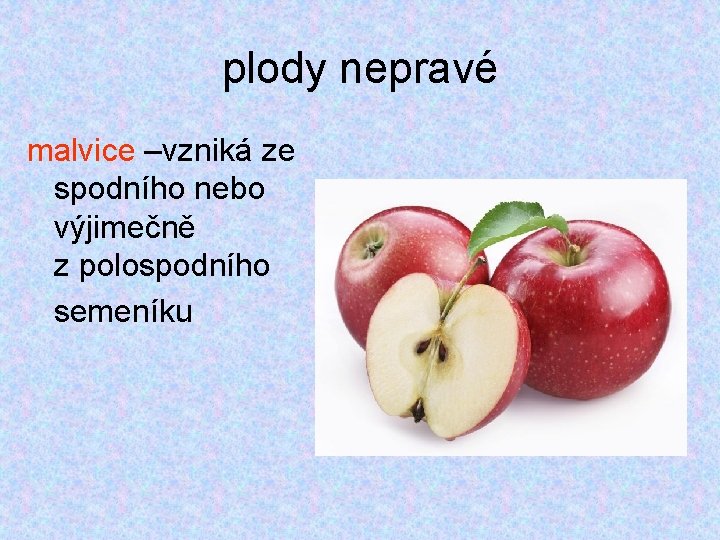 plody nepravé

malvice –vzniká ze spodního nebo výjimečně z polospodního semeníku